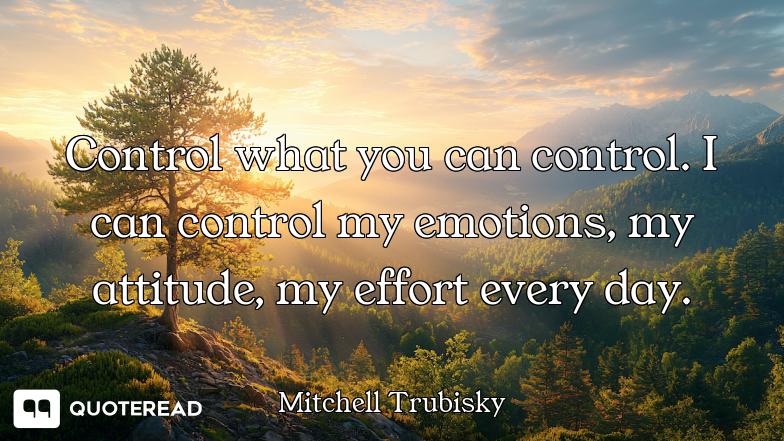 Control what you can control. I can control my emotions, my attitude, my effort every day.

QUOTEREAD

Mitchell Trubisky